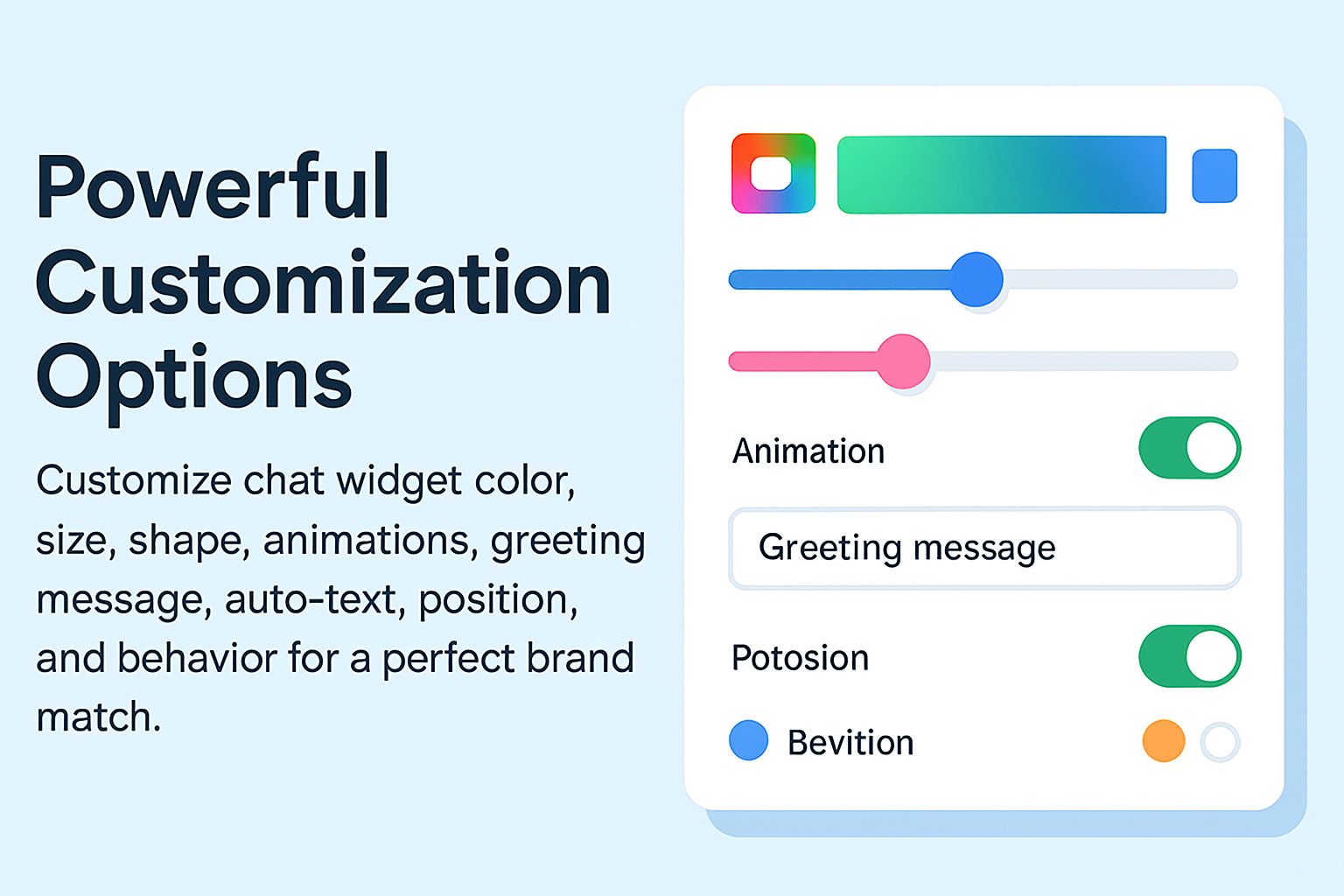 Powerful Customization Options

Customize chat widget color, size, shape, animations, greeting message, auto-text, position, and behavior for a perfect brand match.

Animation

Greeting message

Potosion

Bevition